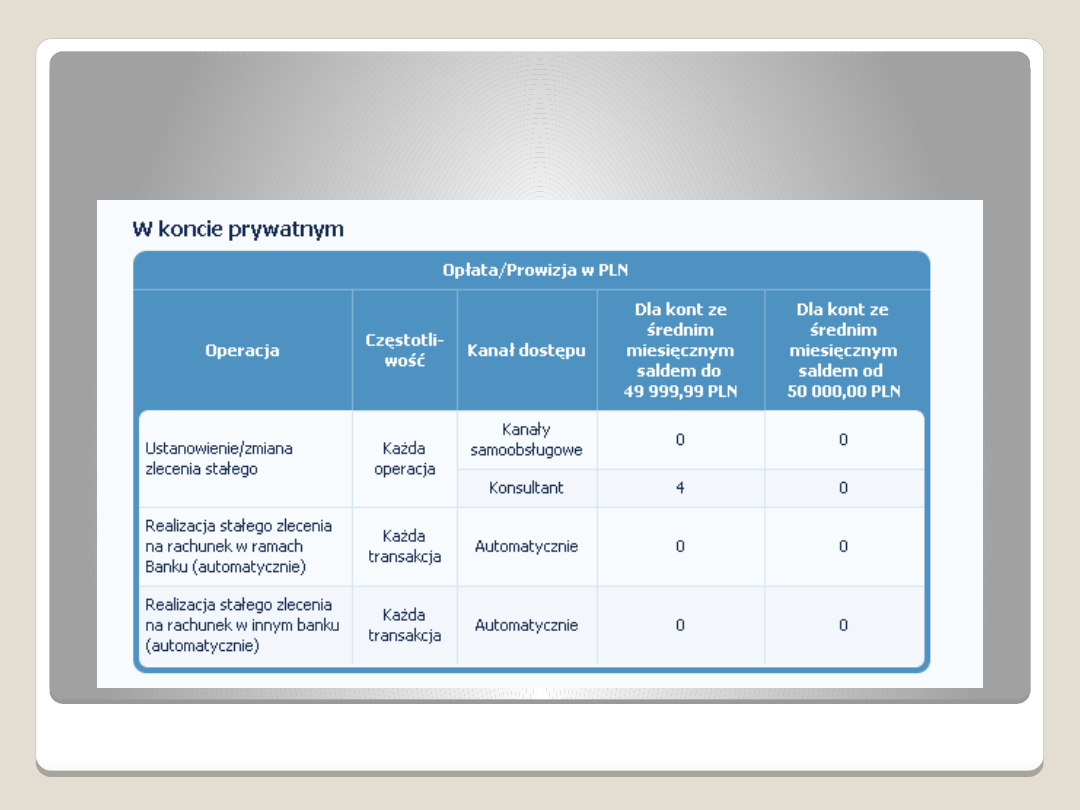 W koncie prywatnym

Opłata/Prowizja w PLN

| Operacja | Częstotliwość | Kanał dostępu | Dla kont ze średnim miesięcznym saldem do 49 999,99 PLN | Dla kont ze średnim miesięcznym saldem od 50 000,00 PLN |
|---|---|---|---|---|
| Ustanowienie/zmiana zlecenia stałego | Każda operacja | Kanały samoobsługowe | 0 | 0 |
| | | Konsultant | 4 | 0 |
| Realizacja stałego zlecenia na rachunek w ramach Banku (automatycznie) | Każda transakcja | Automatycznie | 0 | 0 |
| Realizacja stałego zlecenia na rachunek w innym banku (automatycznie) | Każda transakcja | Automatycznie | 0 | 0 |